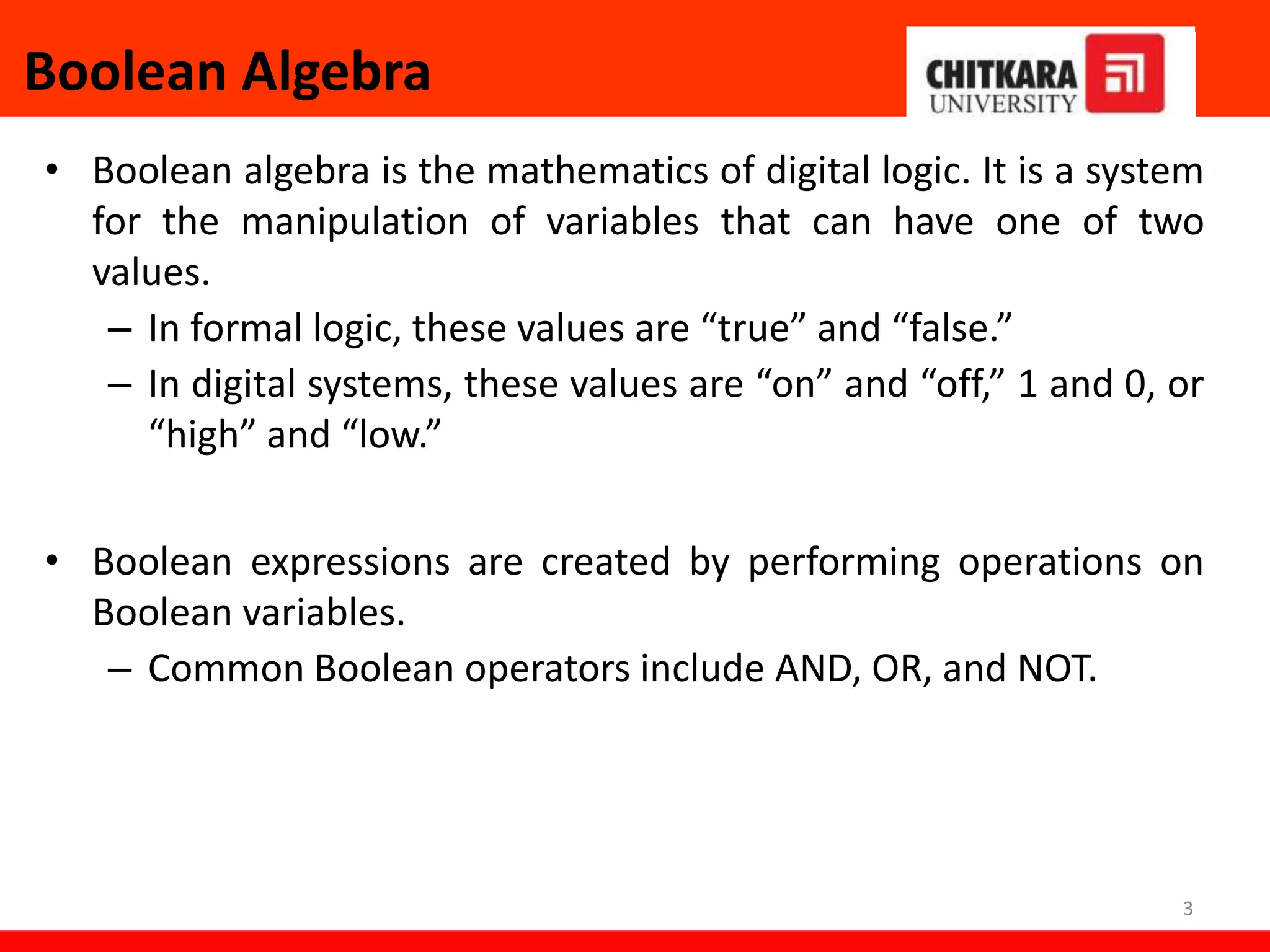 Boolean Algebra

CHITKARA UNIVERSITY

• Boolean algebra is the mathematics of digital logic. It is a system for the manipulation of variables that can have one of two values.
– In formal logic, these values are “true” and “false.”
– In digital systems, these values are “on” and “off,” 1 and 0, or “high” and “low.”

• Boolean expressions are created by performing operations on Boolean variables.
– Common Boolean operators include AND, OR, and NOT.

3